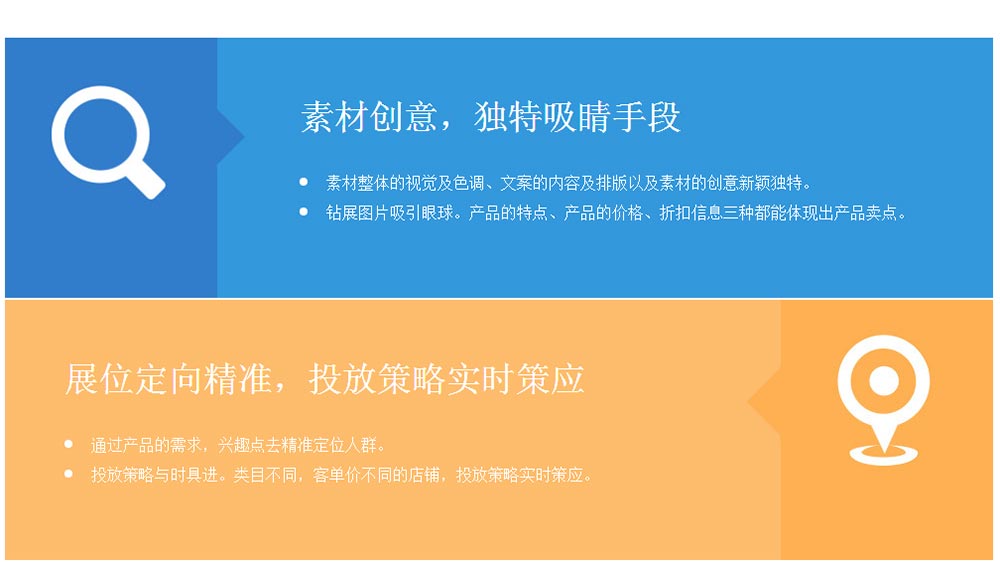 素材创意，独特吸睛手段

- 素材整体的视觉及色调、文案的内容及排版以及素材的创意新颖独特。
- 钻展图片吸引眼球。产品的特点、产品的价格、折扣信息三种都能体现出产品卖点。

展位定向精准，投放策略实时策应

- 通过产品的需求，兴趣点去精准定位人群。
- 投放策略与时具进。类目不同，客单价不同的店铺，投放策略实时策应。